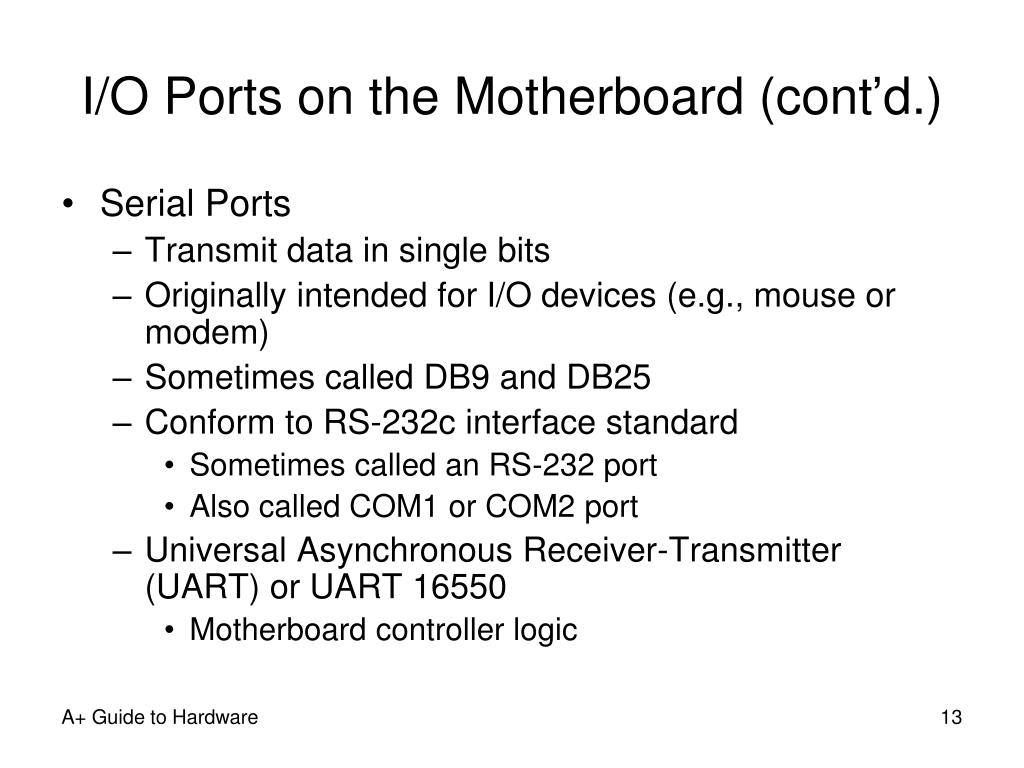 I/O Ports on the Motherboard (cont'd.)

• Serial Ports
– Transmit data in single bits
– Originally intended for I/O devices (e.g., mouse or modem)
– Sometimes called DB9 and DB25
– Conform to RS-232c interface standard
• Sometimes called an RS-232 port
• Also called COM1 or COM2 port
– Universal Asynchronous Receiver-Transmitter (UART) or UART 16550
• Motherboard controller logic

A+ Guide to Hardware

13